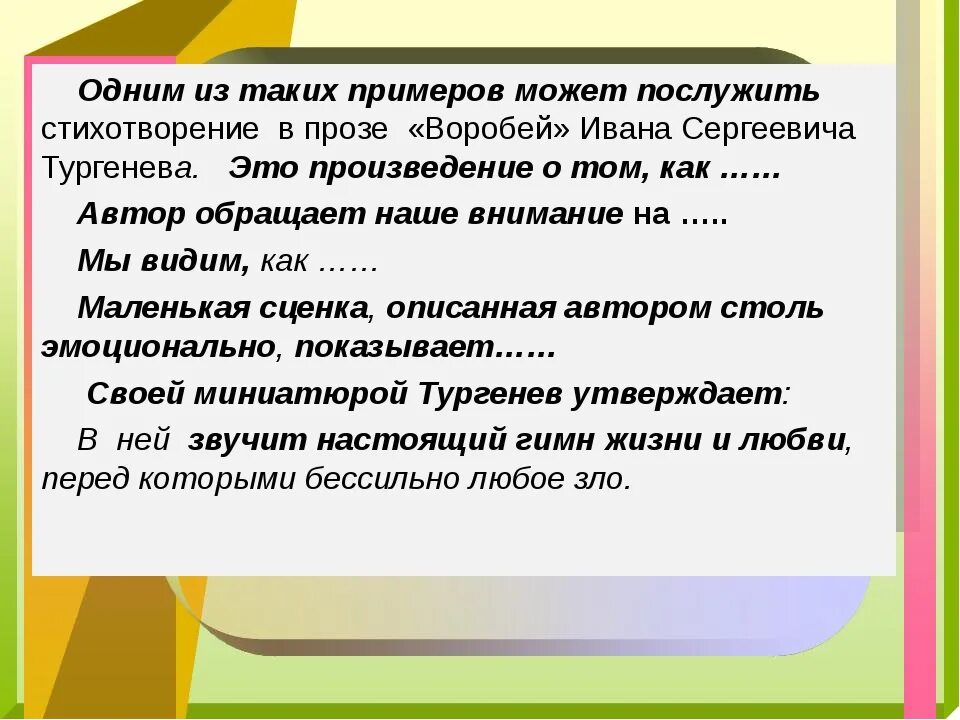 Одним из таких примеров может послужить стихотворение в прозе «Воробей» Ивана Сергеевича Тургенева. Это произведение о том, как ……

Автор обращает наше внимание на …..

Мы видим, как ……

Маленькая сценка, описанная автором столь эмоционально, показывает……

Своей миниатюрой Тургенев утверждает:

В ней звучит настоящий гимн жизни и любви, перед которыми бессильно любое зло.